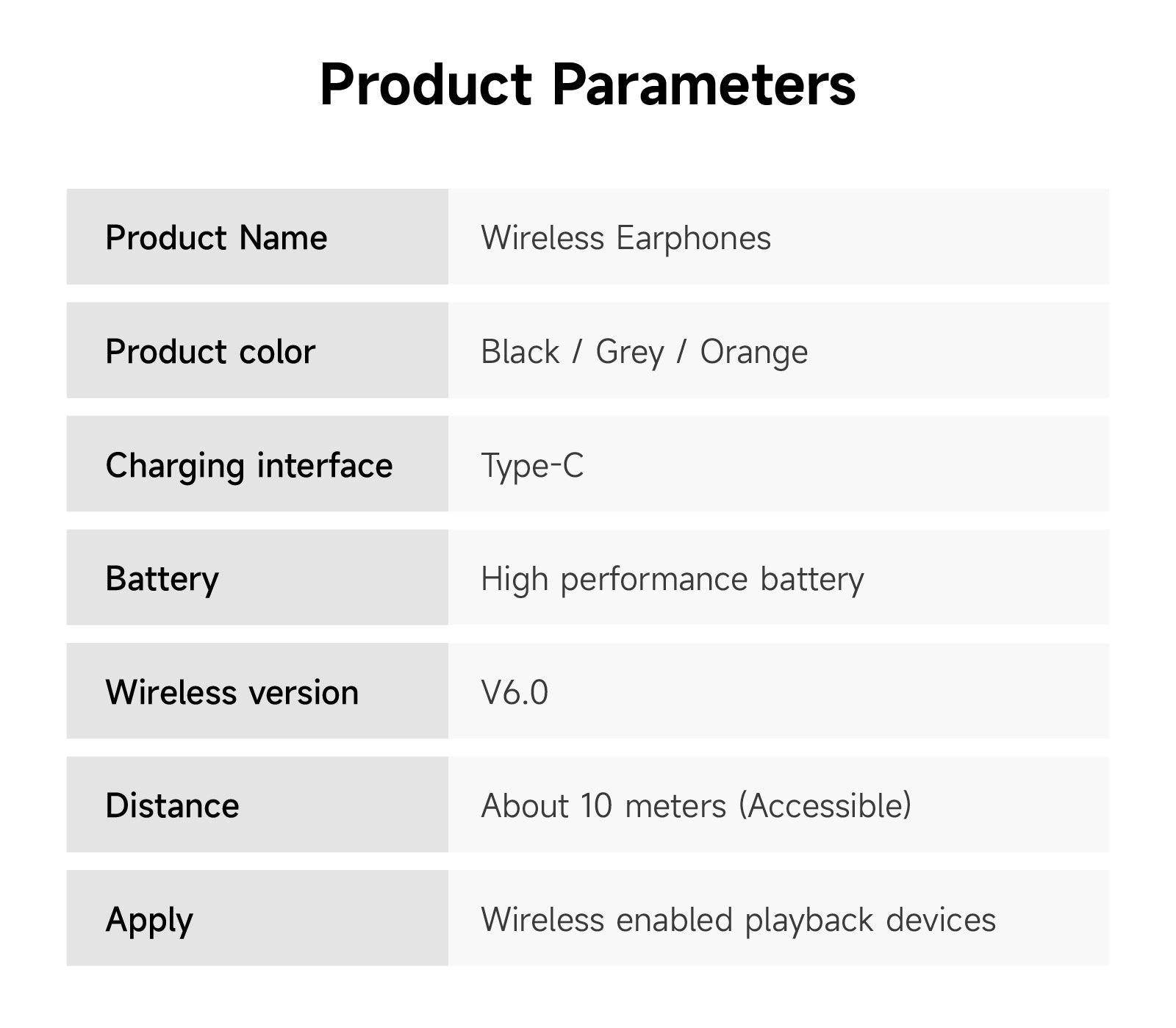 Product Parameters

| Product Name | Wireless Earphones |
|---|---|
| Product color | Black / Grey / Orange |
| Charging interface | Type-C |
| Battery | High performance battery |
| Wireless version | V6.0 |
| Distance | About 10 meters (Accessible) |
| Apply | Wireless enabled playback devices |